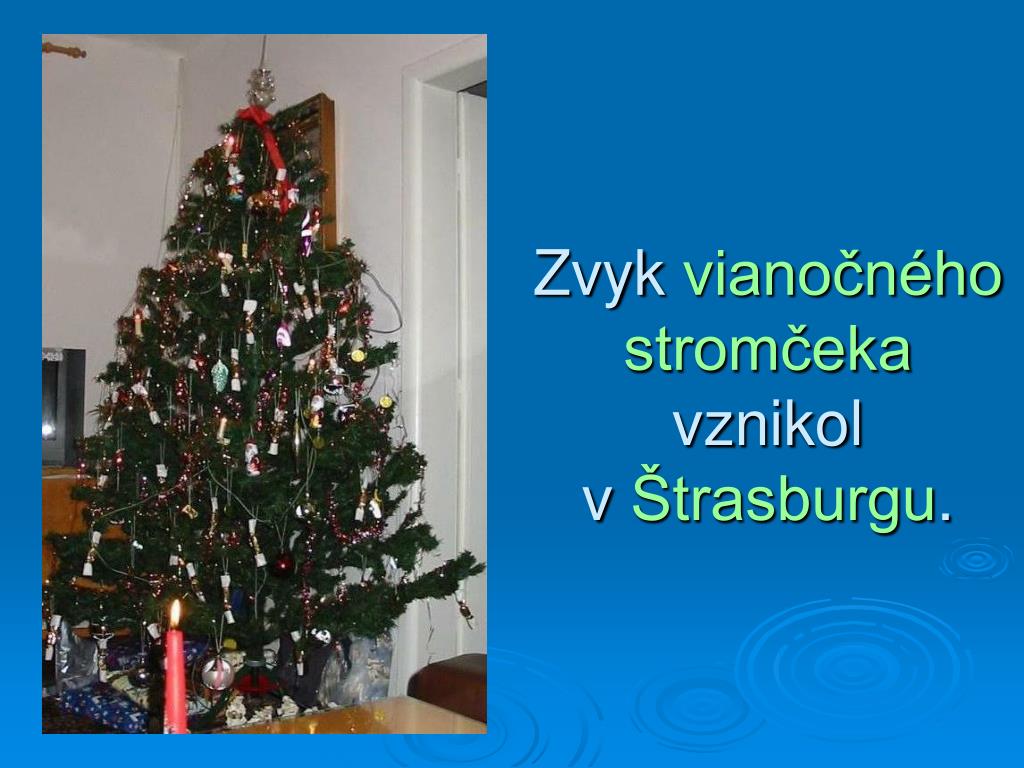 Zvyk vianočného stromčeka vznikol v Štrasburgu.